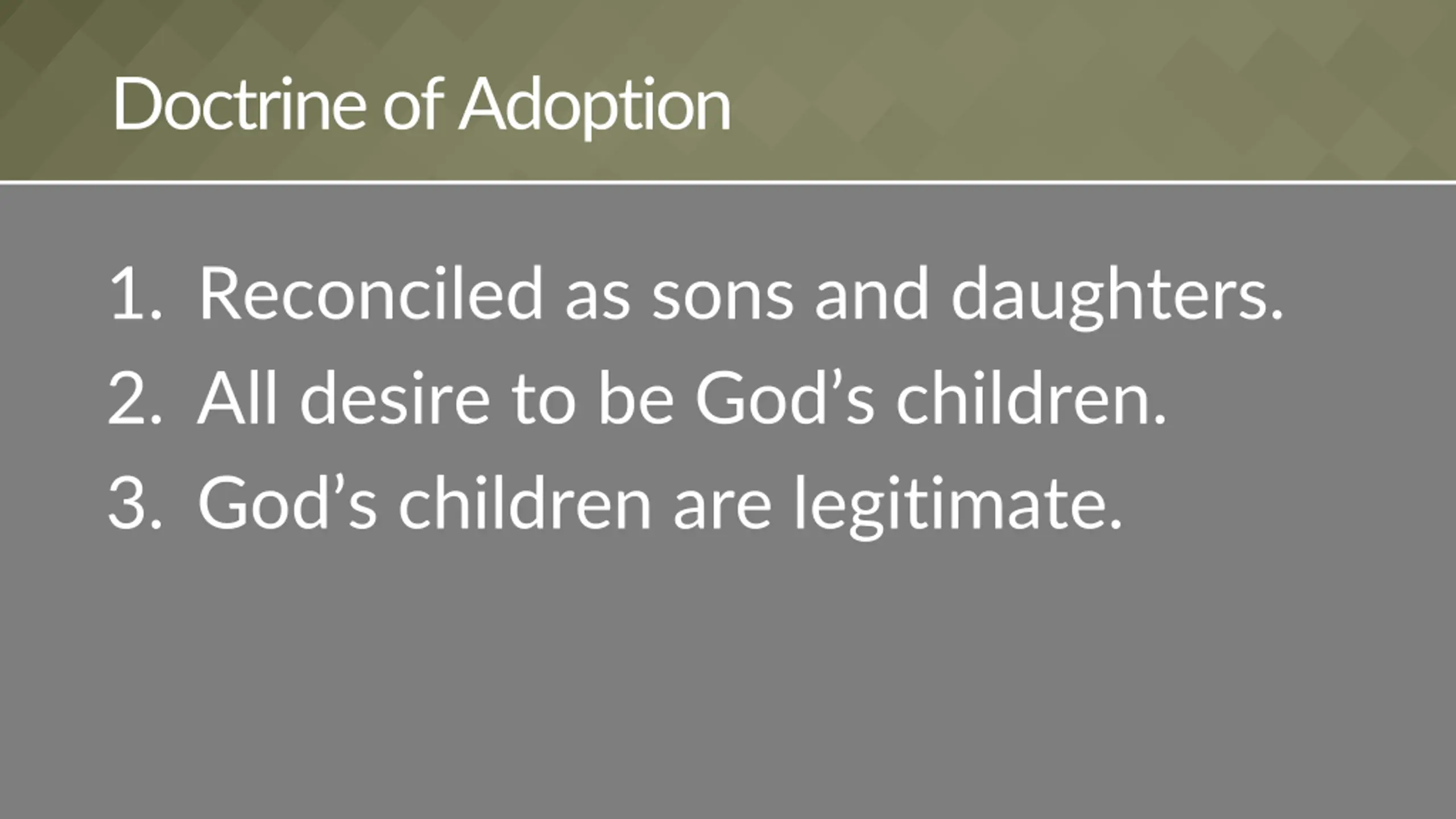 Doctrine of Adoption

1. Reconciled as sons and daughters.
2. All desire to be God’s children.
3. God’s children are legitimate.